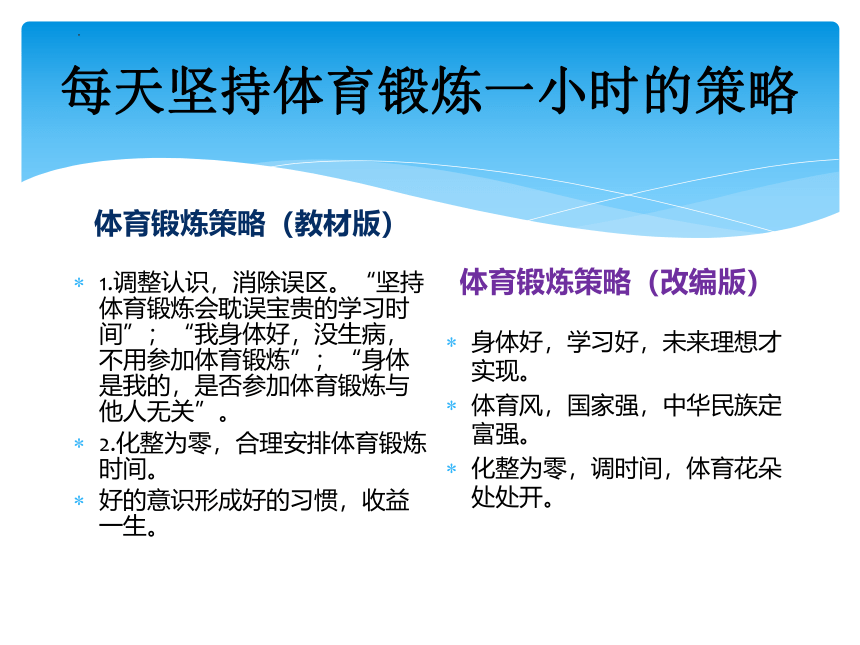 每天坚持体育锻炼一小时的策略

体育锻炼策略（教材版）

* 1.调整认识，消除误区。“坚持体育锻炼会耽误宝贵的学习时间”；“我身体好，没生病，不用参加体育锻炼”；“身体是我的，是否参加体育锻炼与他人无关”。
* 2.化整为零，合理安排体育锻炼时间。
* 好的意识形成好的习惯，收益一生。

体育锻炼策略（改编版）

* 身体好，学习好，未来理想才实现。
* 体育风，国家强，中华民族定富强。
* 化整为零，调时间，体育花朵处处开。